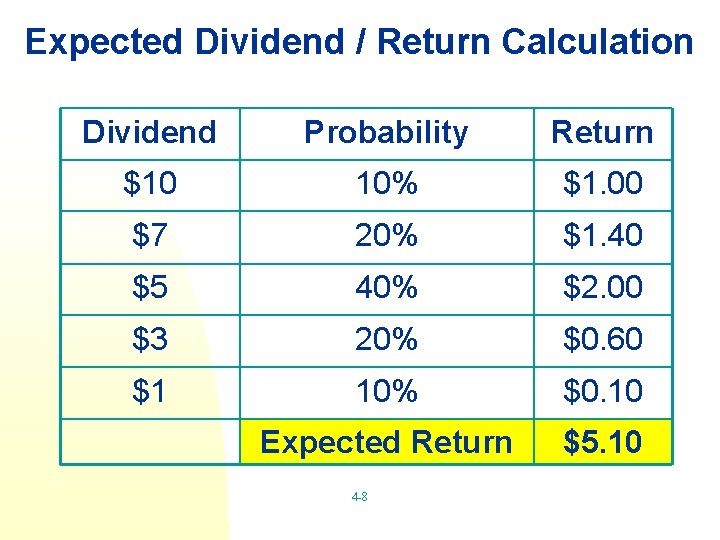 Expected Dividend / Return Calculation

| Dividend | Probability | Return |
|---|---|---|
| \$10 | 10% | \$1.00 |
| \$7 | 20% | \$1.40 |
| \$5 | 40% | \$2.00 |
| \$3 | 20% | \$0.60 |
| \$1 | 10% | \$0.10 |
| | Expected Return | \$5.10 |

4-8